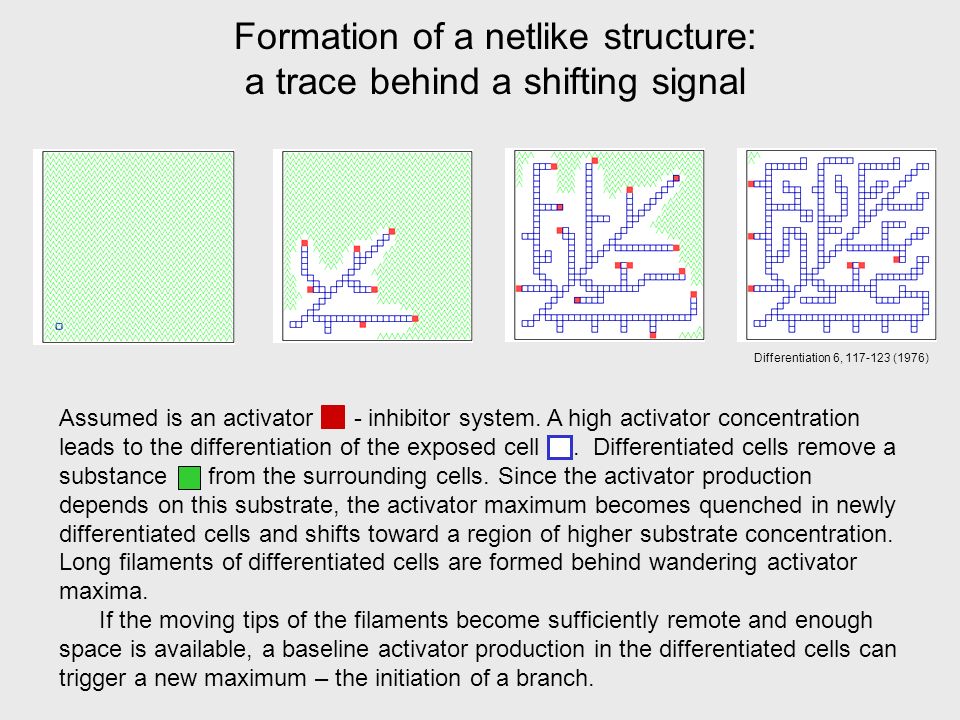 Formation of a netlike structure:
a trace behind a shifting signal

Differentiation 6, 117-123 (1976)

Assumed is an activator - inhibitor system. A high activator concentration leads to the differentiation of the exposed cell . Differentiated cells remove a substance from the surrounding cells. Since the activator production depends on this substrate, the activator maximum becomes quenched in newly differentiated cells and shifts toward a region of higher substrate concentration. Long filaments of differentiated cells are formed behind wandering activator maxima.

If the moving tips of the filaments become sufficiently remote and enough space is available, a baseline activator production in the differentiated cells can trigger a new maximum – the initiation of a branch.